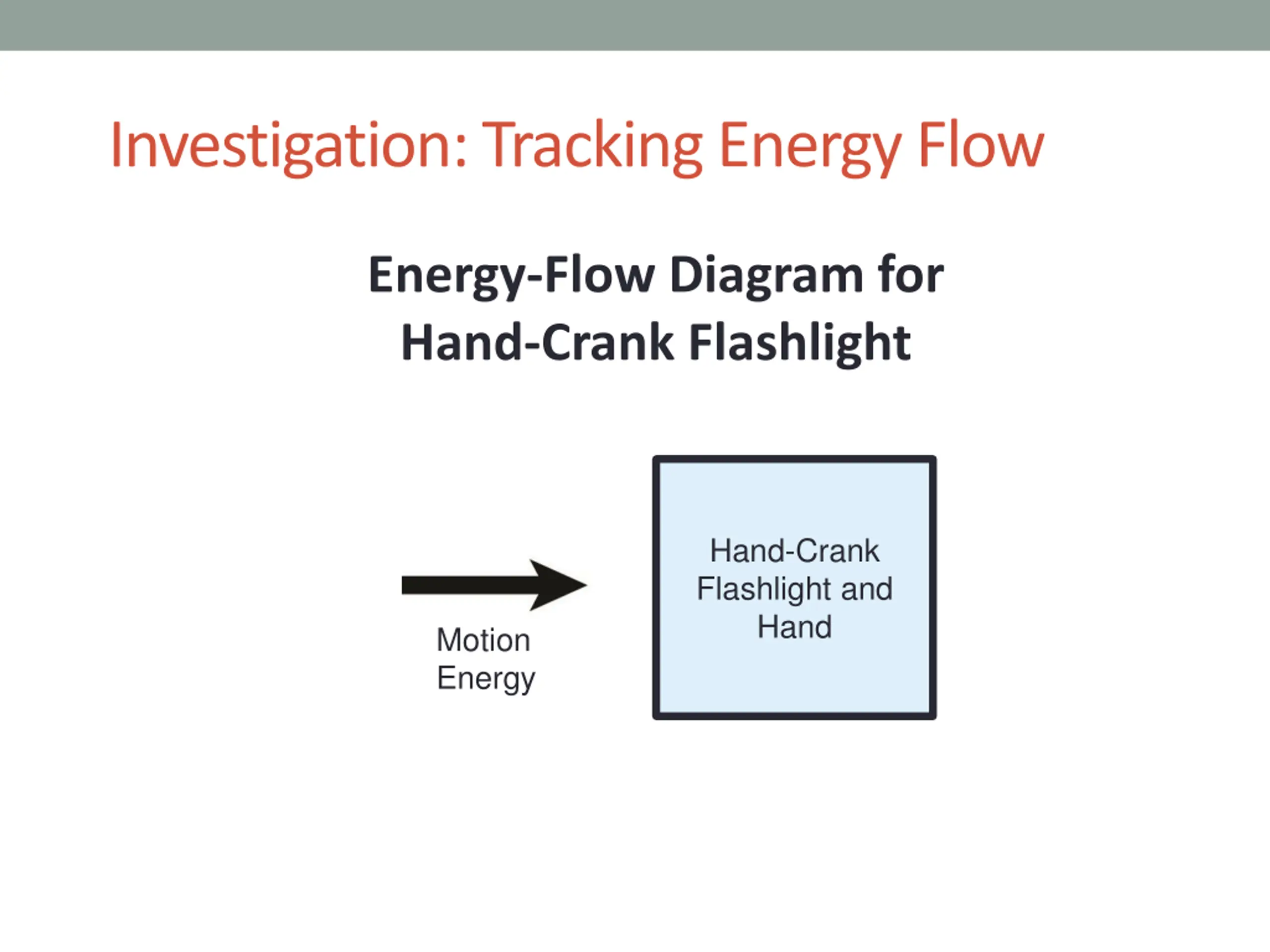 Investigation: Tracking Energy Flow

Energy-Flow Diagram for Hand-Crank Flashlight

Motion Energy

Hand-Crank Flashlight and Hand